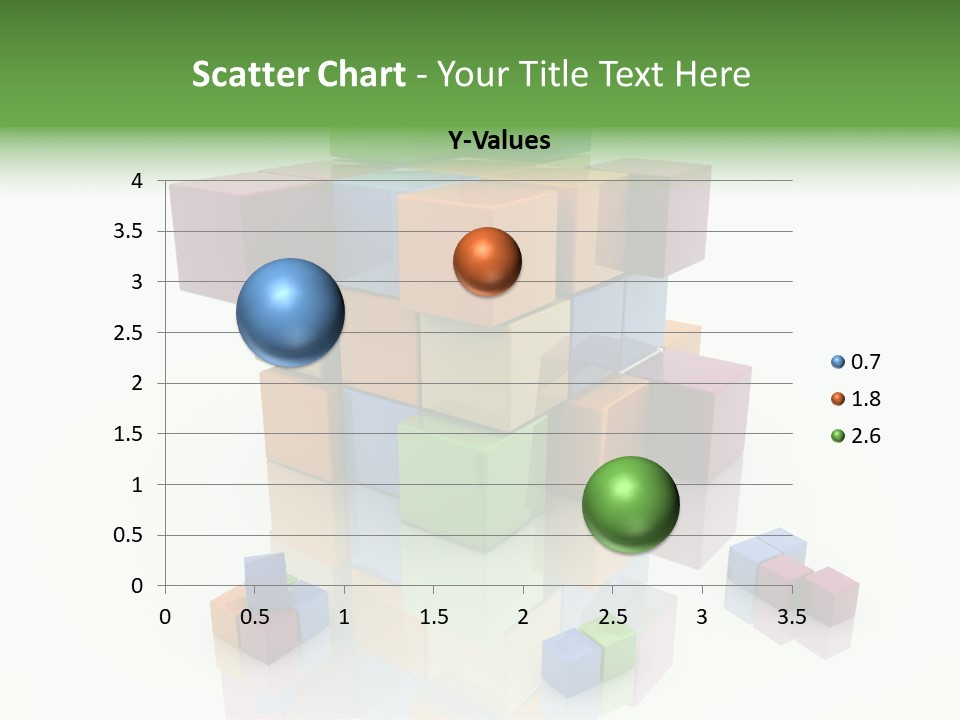 Scatter Chart - Your Title Text Here

Y-Values

4
3.5
3
2.5
2
1.5
1
0.5
0

0 0.5 1 1.5 2 2.5 3 3.5

0.7
1.8
2.6